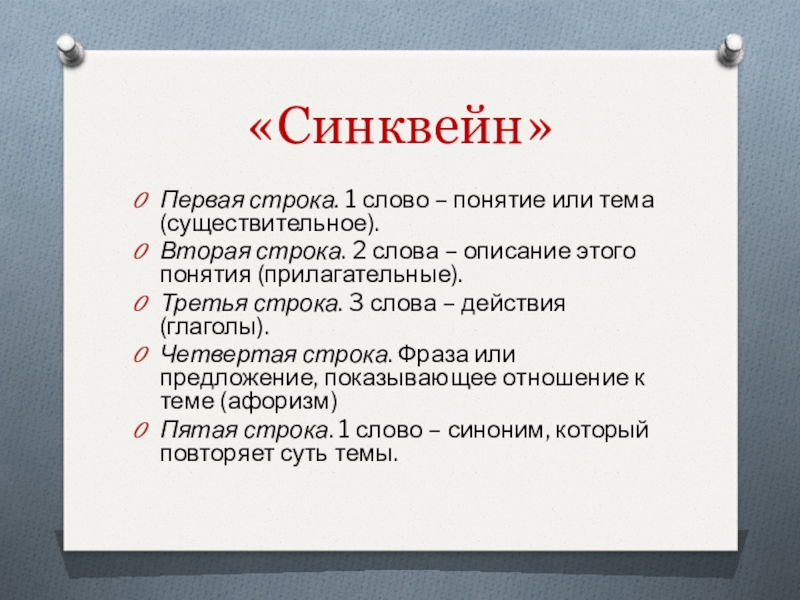 «Синквейн»

Первая строка. 1 слово – понятие или тема (существительное).

Вторая строка. 2 слова – описание этого понятия (прилагательные).

Третья строка. 3 слова – действия (глаголы).

Четвертая строка. Фраза или предложение, показывающее отношение к теме (афоризм)

Пятая строка. 1 слово – синоним, который повторяет суть темы.